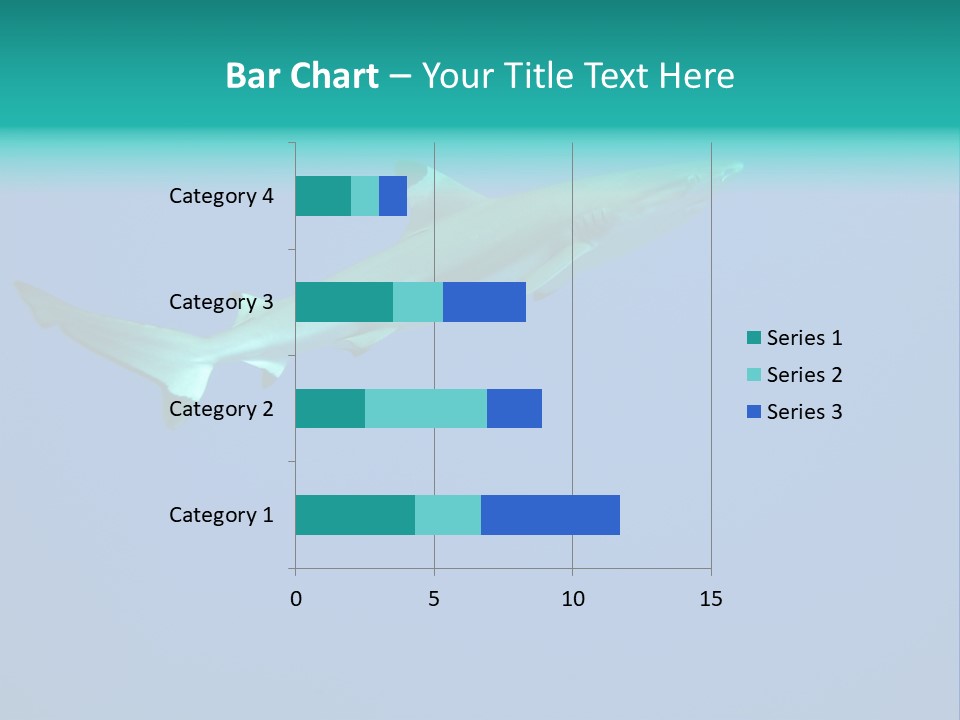 Bar Chart – Your Title Text Here

Category 4
Category 3
Category 2
Category 1

0
5
10
15

Series 1
Series 2
Series 3